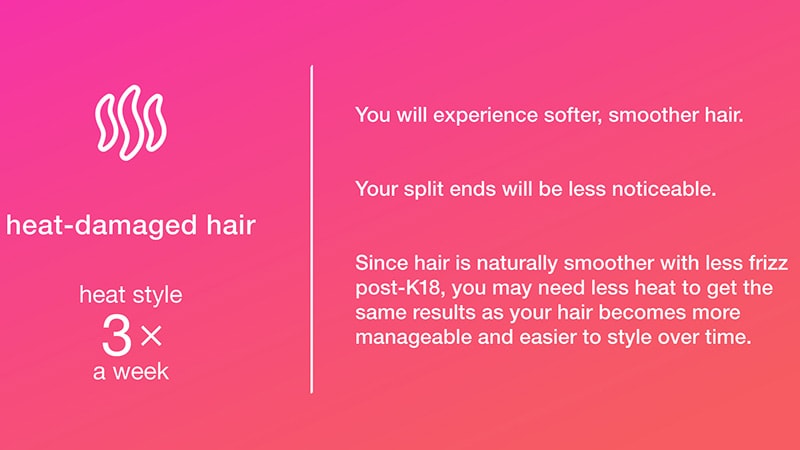 heat-damaged hair

heat style
3×
a week

You will experience softer, smoother hair.

Your split ends will be less noticeable.

Since hair is naturally smoother with less frizz post-K18, you may need less heat to get the same results as your hair becomes more manageable and easier to style over time.